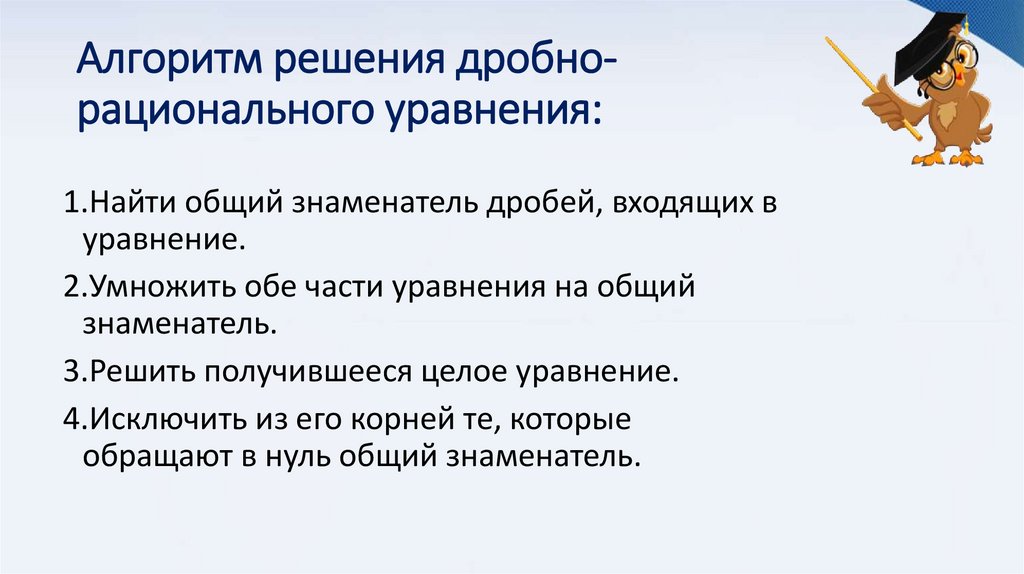 Алгоритм решения дробно-рационального уравнения:

1.Найти общий знаменатель дробей, входящих в уравнение.

2.Умножить обе части уравнения на общий знаменатель.

3.Решить получившееся целое уравнение.

4.Исключить из его корней те, которые обращают в нуль общий знаменатель.